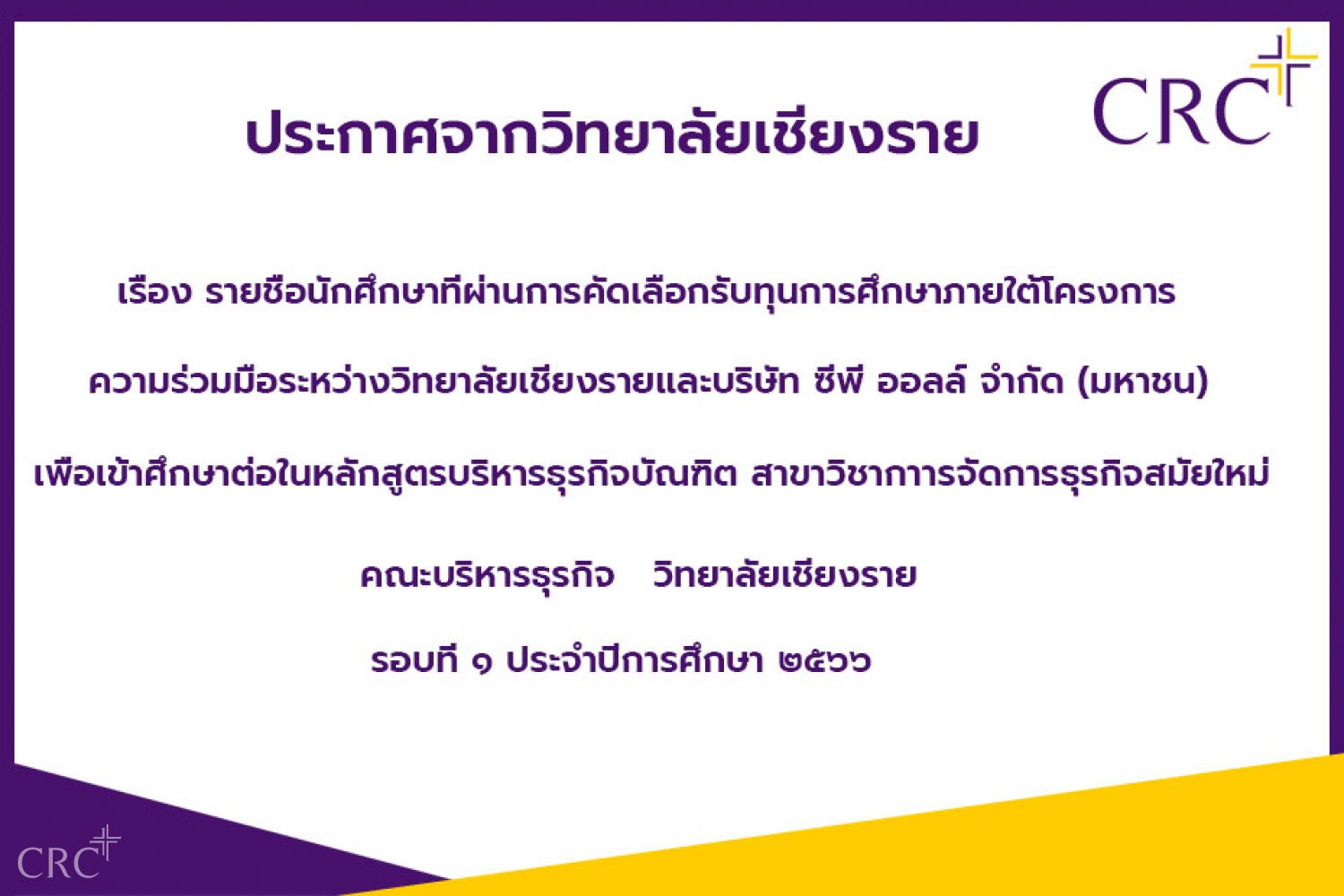 CRC

ประกาศจากวิทยาลัยเชียงราย

เรื่อง รายชื่อนักศึกษาที่ผ่านการคัดเลือกรับทุนการศึกษาภายใต้โครงการ

ความร่วมมือระหว่างวิทยาลัยเชียงรายและบริษัท ซีพี ออลล์ จำกัด (มหาชน)

เพื่อเข้าศึกษาต่อในหลักสูตรบริหารธุรกิจบัณฑิต สาขาวิชาการจัดการธุรกิจสมัยใหม่

คณะบริหารธุรกิจ วิทยาลัยเชียงราย

รอบที่ ๑ ประจำปีการศึกษา ๒๕๖๖

CRC